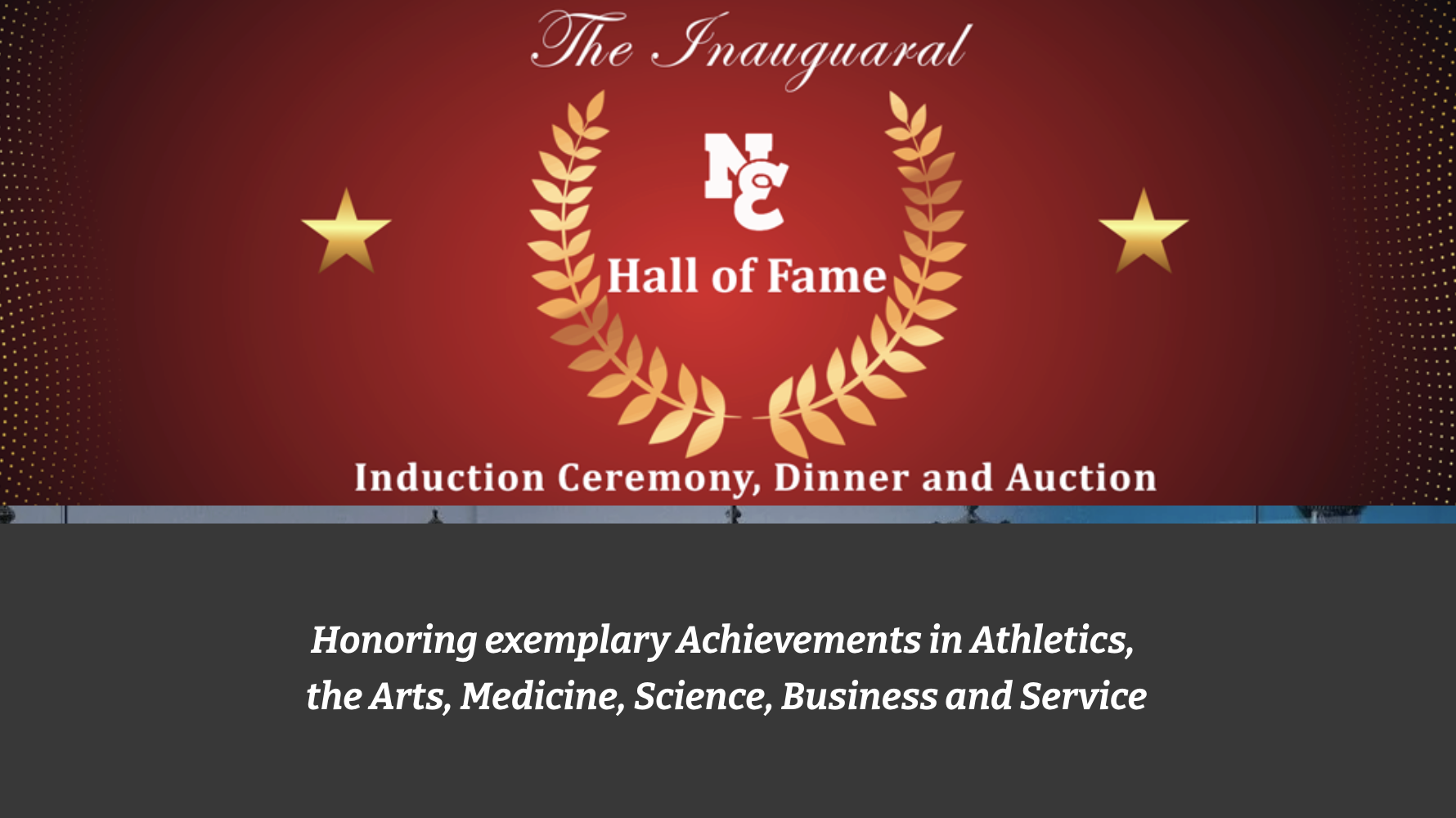 The Inauguaral

NC

Hall of Fame

Induction Ceremony, Dinner and Auction

Honoring exemplary Achievements in Athletics, the Arts, Medicine, Science, Business and Service